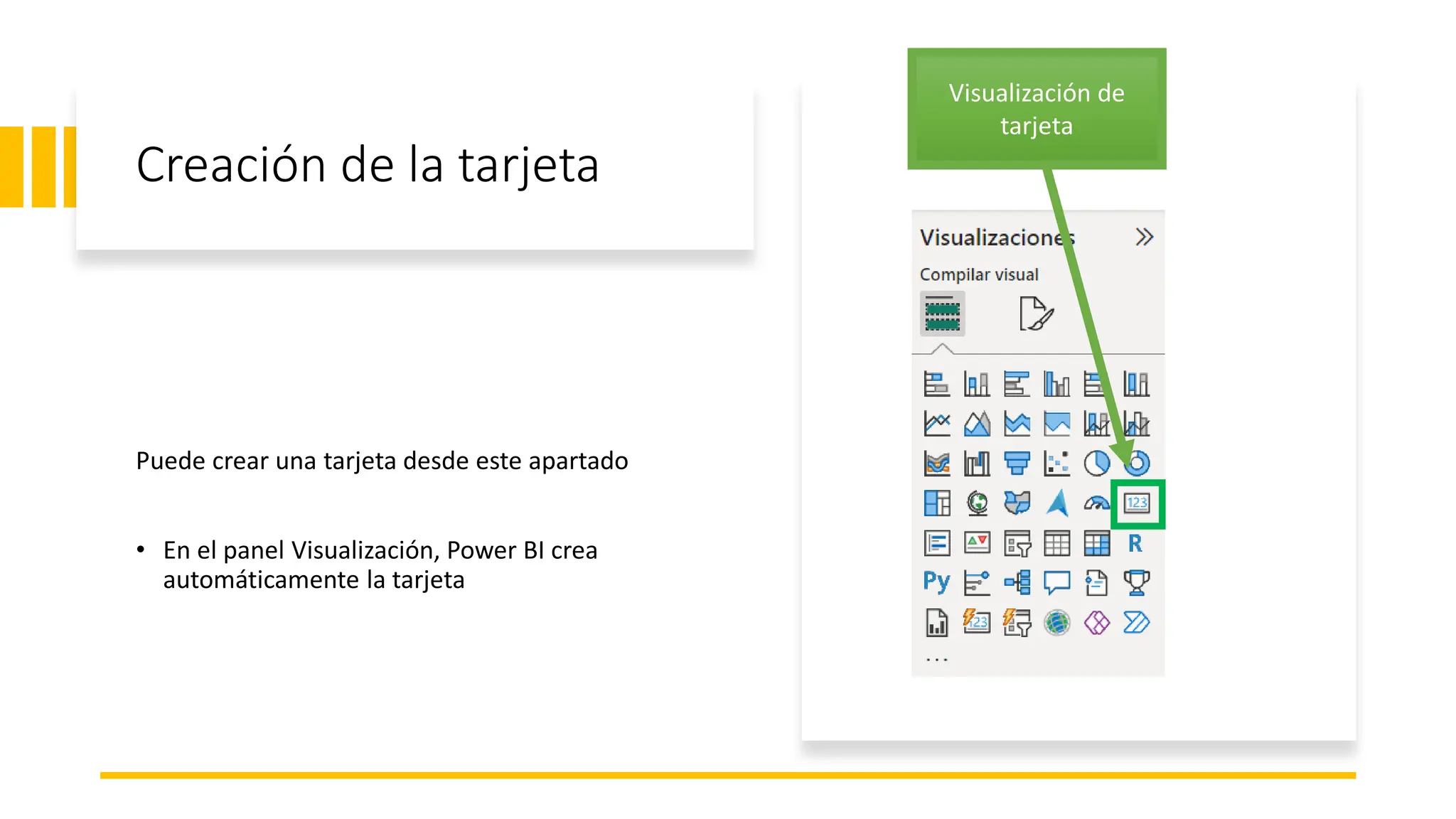 Creación de la tarjeta

Puede crear una tarjeta desde este apartado

• En el panel Visualización, Power BI crea automáticamente la tarjeta

Visualización de tarjeta

Visualizaciones

Compilar visual

R

Py

...